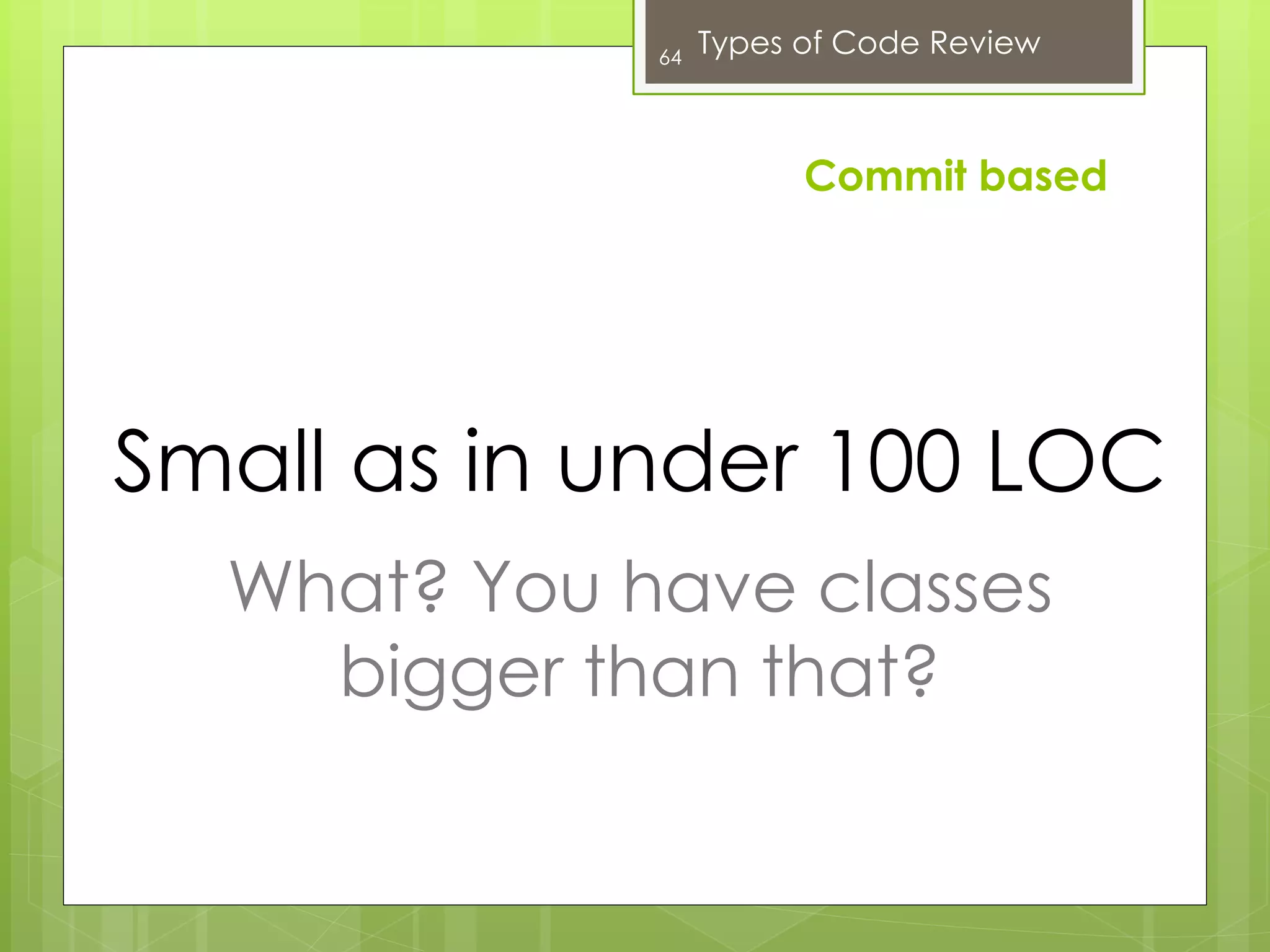 64 Types of Code Review

Commit based

Small as in under 100 LOC

What? You have classes bigger than that?